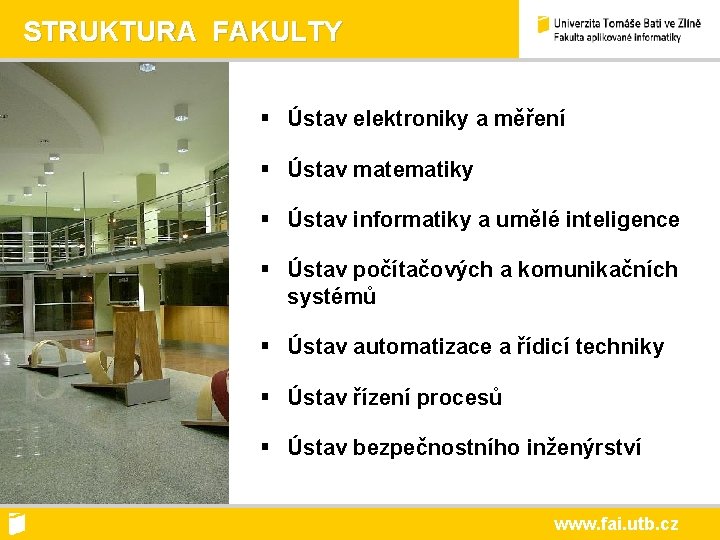 STRUKTURA FAKULTY

Univerzita Tomáše Bati ve Zlíně
Fakulta aplikované informatiky

▪ Ústav elektroniky a měření
▪ Ústav matematiky
▪ Ústav informatiky a umělé inteligence
▪ Ústav počítačových a komunikačních systémů
▪ Ústav automatizace a řídicí techniky
▪ Ústav řízení procesů
▪ Ústav bezpečnostního inženýrství

www.fai.utb.cz